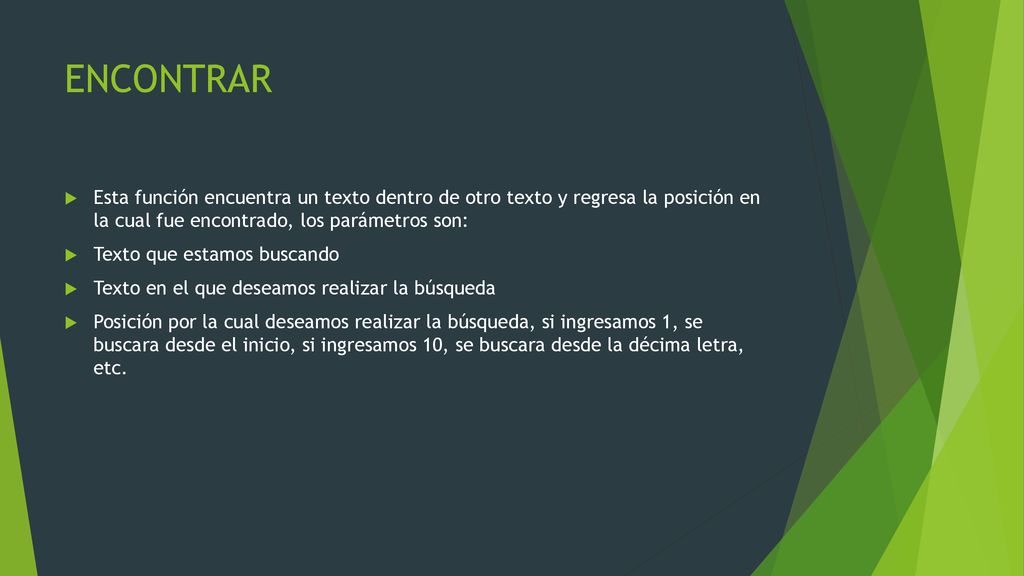 ENCONTRAR

Esta función encuentra un texto dentro de otro texto y regresa la posición en la cual fue encontrado, los parámetros son:

Texto que estamos buscando

Texto en el que deseamos realizar la búsqueda

Posición por la cual deseamos realizar la búsqueda, si ingresamos 1, se buscara desde el inicio, si ingresamos 10, se buscara desde la décima letra, etc.